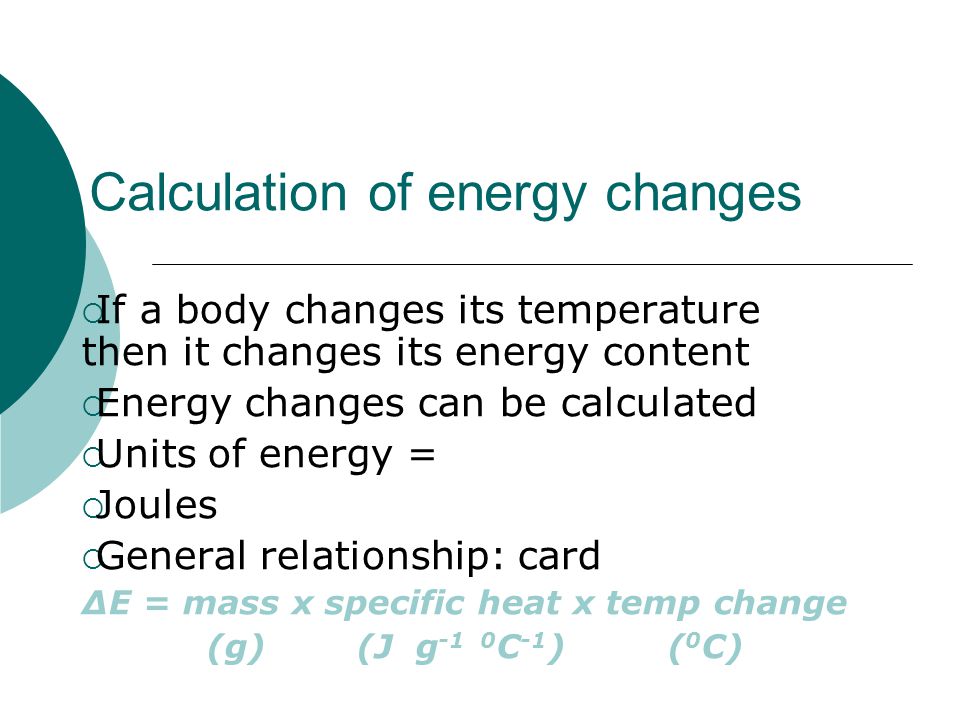 Calculation of energy changes

If a body changes its temperature then it changes its energy content

Energy changes can be calculated

Units of energy =

Joules

General relationship: card

ΔE = mass x specific heat x temp change

(g) (J $g^{-1}$ $^{0}C^{-1}$) ($^{0}C$)